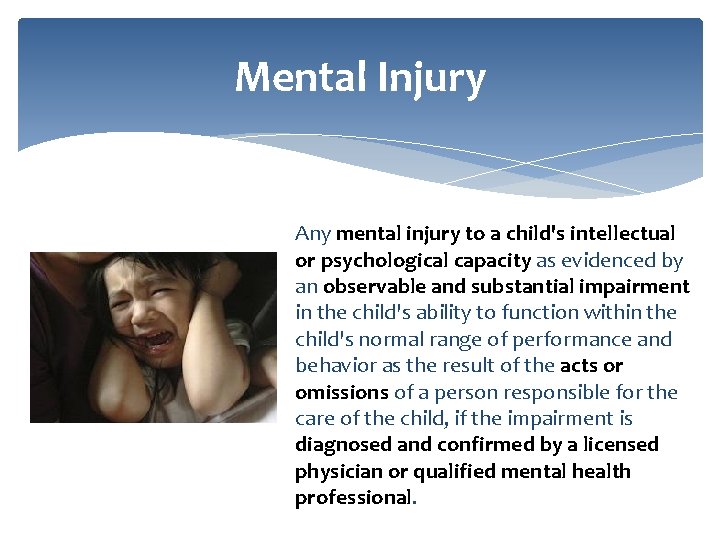 Mental Injury

Any mental injury to a child's intellectual or psychological capacity as evidenced by an observable and substantial impairment in the child's ability to function within the child's normal range of performance and behavior as the result of the acts or omissions of a person responsible for the care of the child, if the impairment is diagnosed and confirmed by a licensed physician or qualified mental health professional.